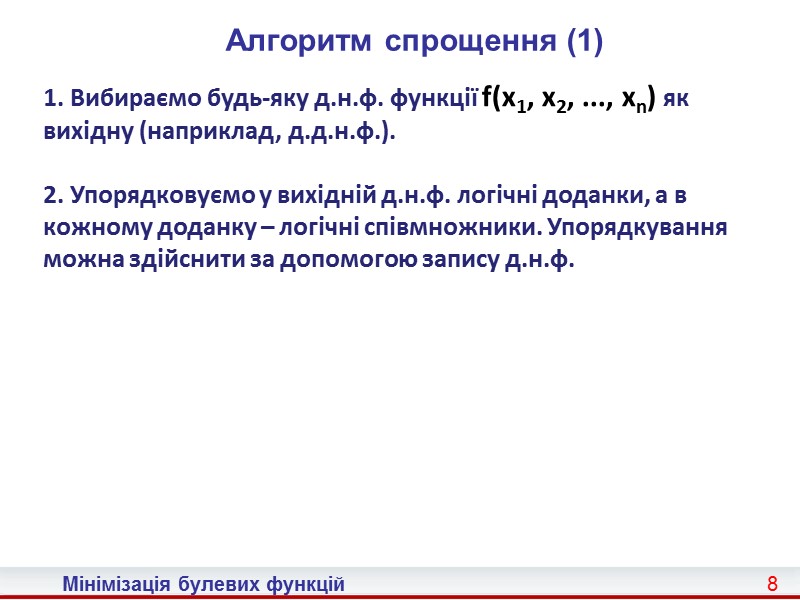 Алгоритм спрощення (1)

1. Вибираємо будь-яку д.н.ф. функції $f(x_1, x_2, ..., x_n)$ як вихідну (наприклад, д.д.н.ф.).

2. Упорядковуємо у вихідній д.н.ф. логічні доданки, а в кожному доданку – логічні співмножники. Упорядкування можна здійснити за допомогою запису д.н.ф.

Мінімізація булевих функцій

8